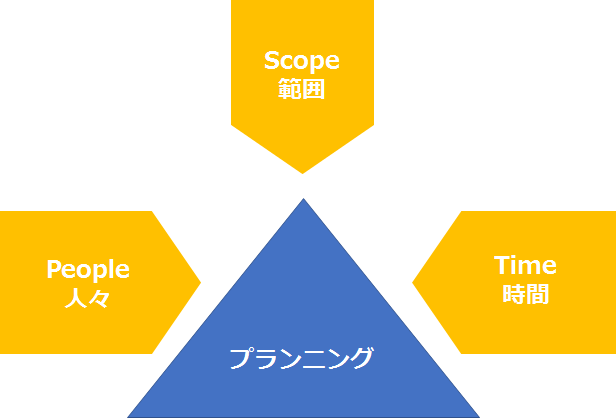 Scope
範囲

People
人々

Time
時間

プランニング